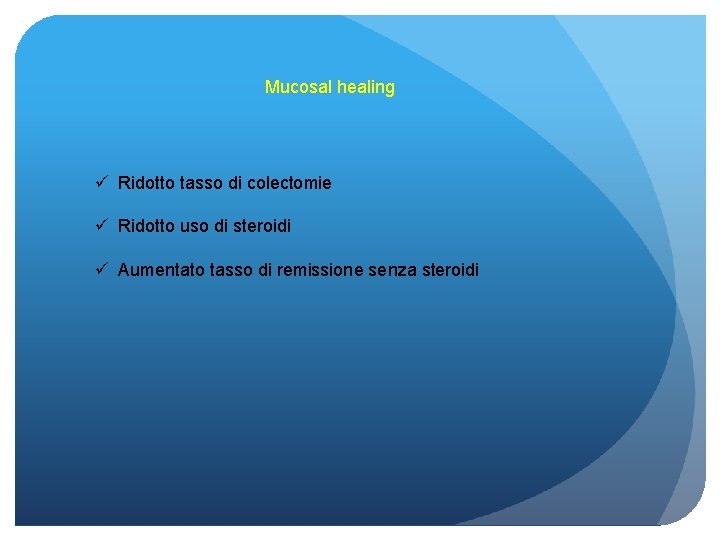 Mucosal healing

✓ Ridotto tasso di colectomie

✓ Ridotto uso di steroidi

✓ Aumentato tasso di remissione senza steroidi